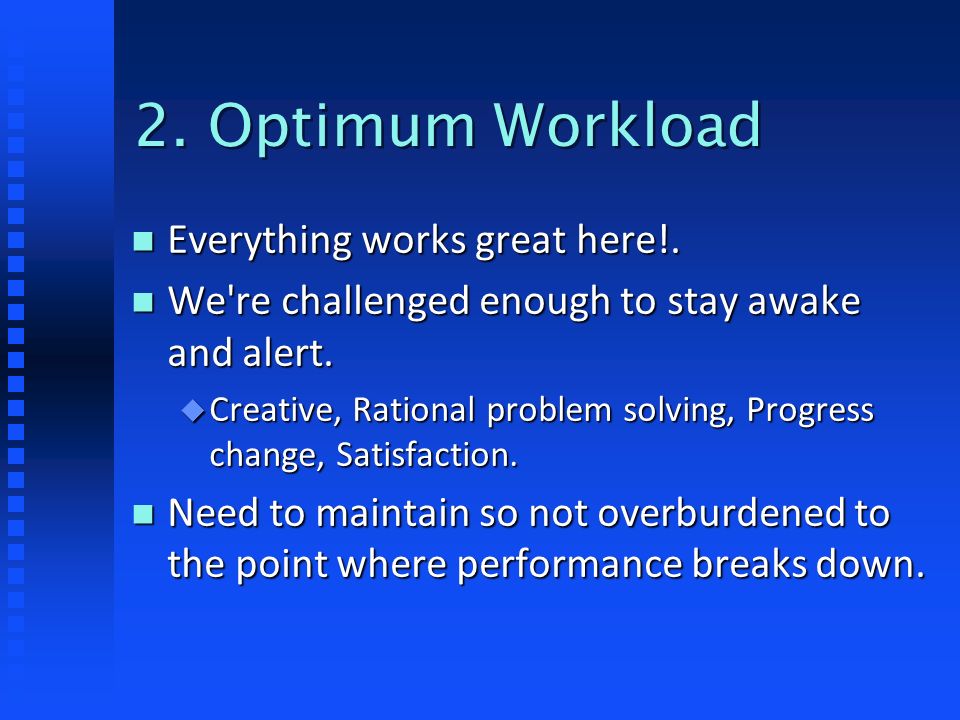 2. Optimum Workload

Everything works great here!.

We're challenged enough to stay awake and alert.

Creative, Rational problem solving, Progress change, Satisfaction.

Need to maintain so not overburdened to the point where performance breaks down.